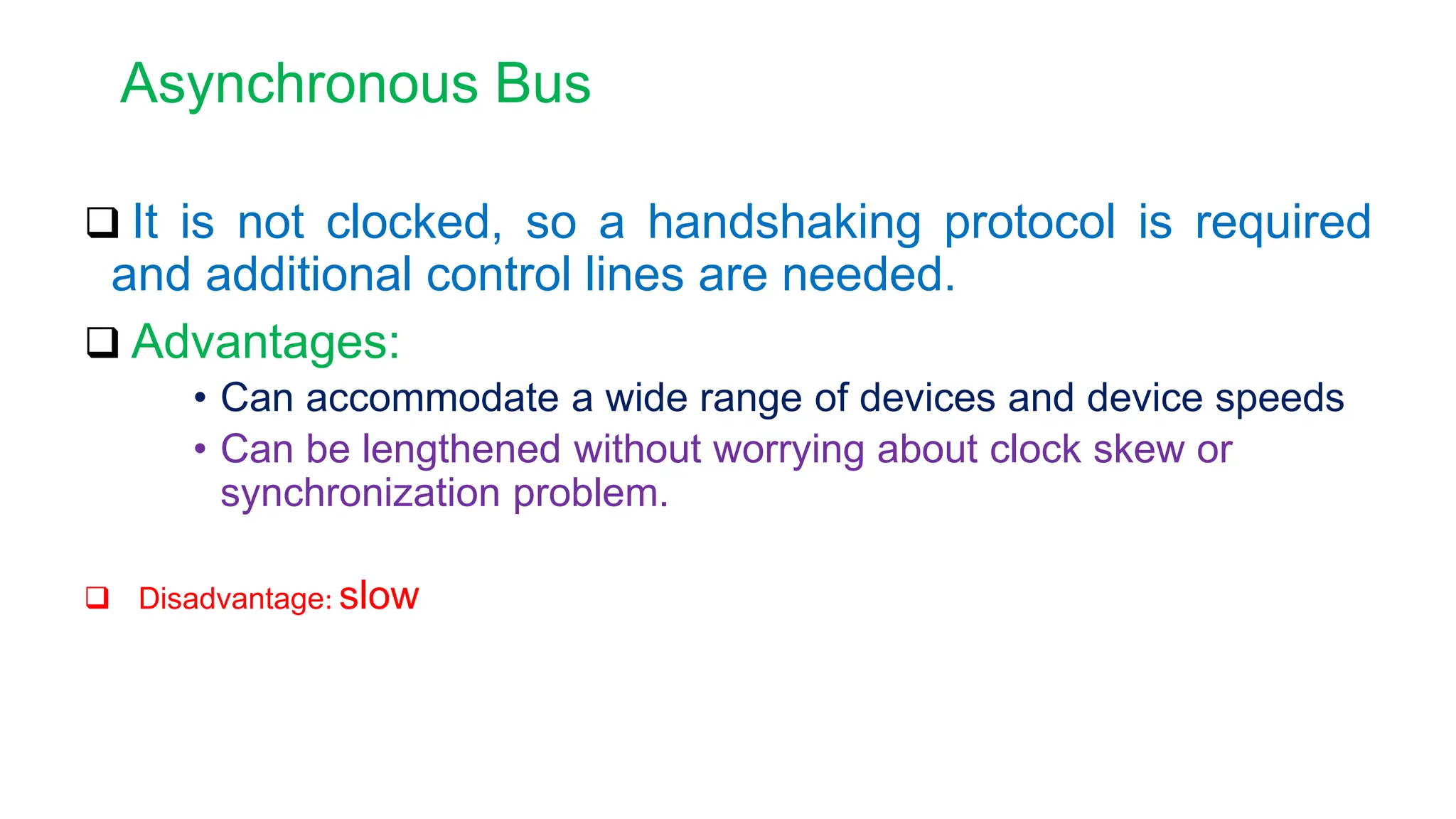 Asynchronous Bus

❑ It is not clocked, so a handshaking protocol is required and additional control lines are needed.

❑ Advantages:

• Can accommodate a wide range of devices and device speeds
• Can be lengthened without worrying about clock skew or synchronization problem.

❑ Disadvantage: slow